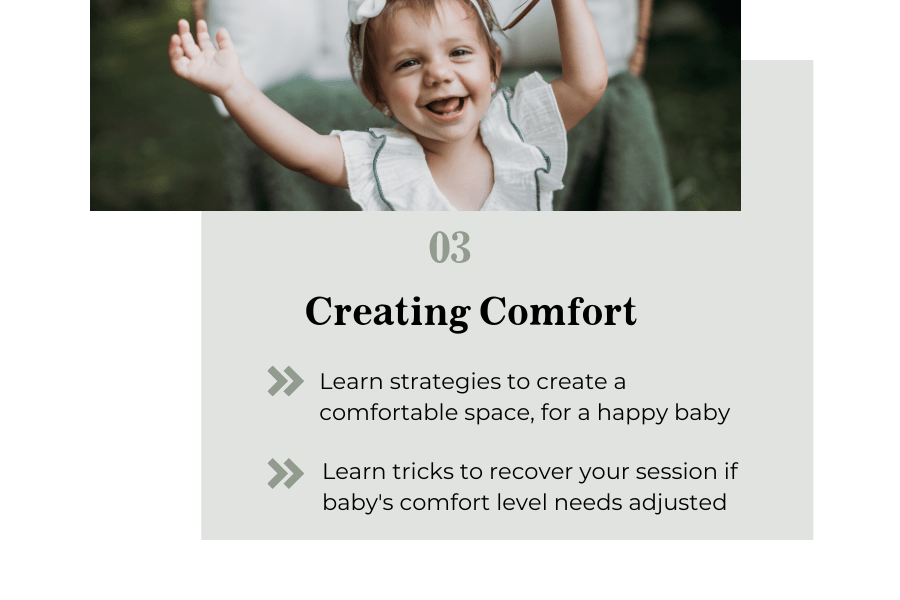 03

Creating Comfort

Learn strategies to create a comfortable space, for a happy baby

Learn tricks to recover your session if baby's comfort level needs adjusted